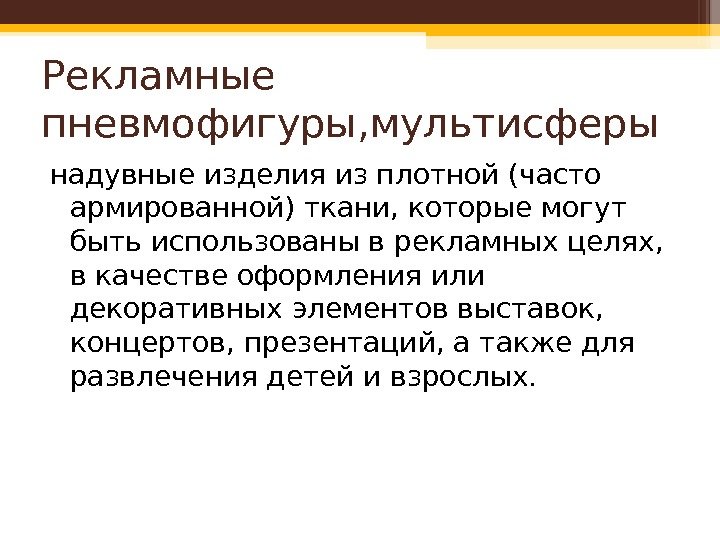 Рекламные пневмофигуры,мультисферы

надувные изделия из плотной (часто армированной) ткани, которые могут быть использованы в рекламных целях, в качестве оформления или декоративных элементов выставок, концертов, презентаций, а также для развлечения детей и взрослых.